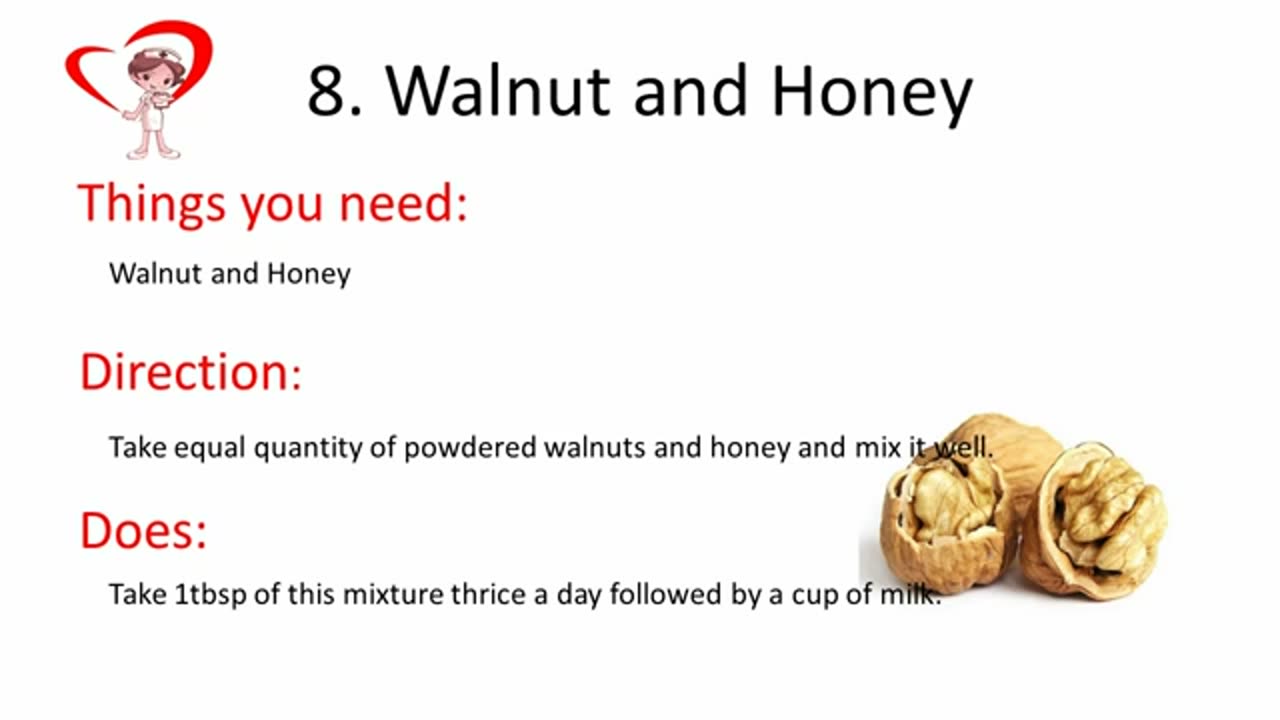 8. Walnut and Honey

Things you need:

Walnut and Honey

Direction:

Take equal quantity of powdered walnuts and honey and mix it well.

Does:

Take 1tbsp of this mixture thrice a day followed by a cup of milk.